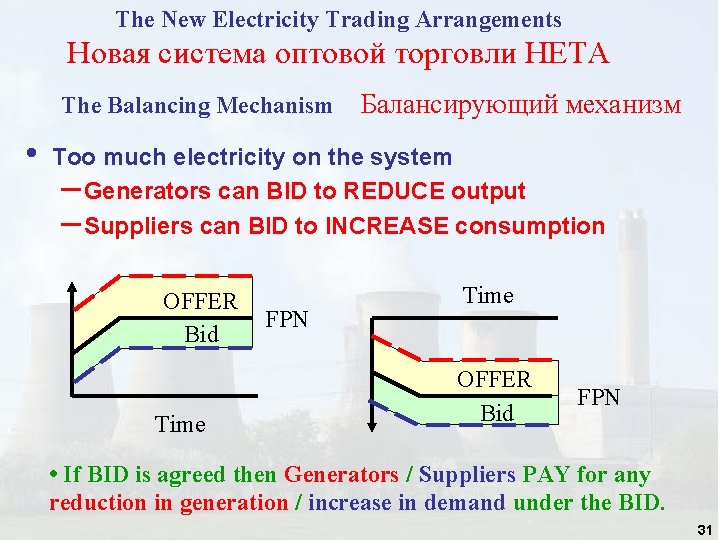 The New Electricity Trading Arrangements
Новая система оптовой торговли НЕТА

The Balancing Mechanism Балансирующий механизм

• Too much electricity on the system
- Generators can BID to REDUCE output
- Suppliers can BID to INCREASE consumption

OFFER
Bid
FPN
Time

Time
OFFER
Bid
FPN

• If BID is agreed then Generators / Suppliers PAY for any reduction in generation / increase in demand under the BID.

31